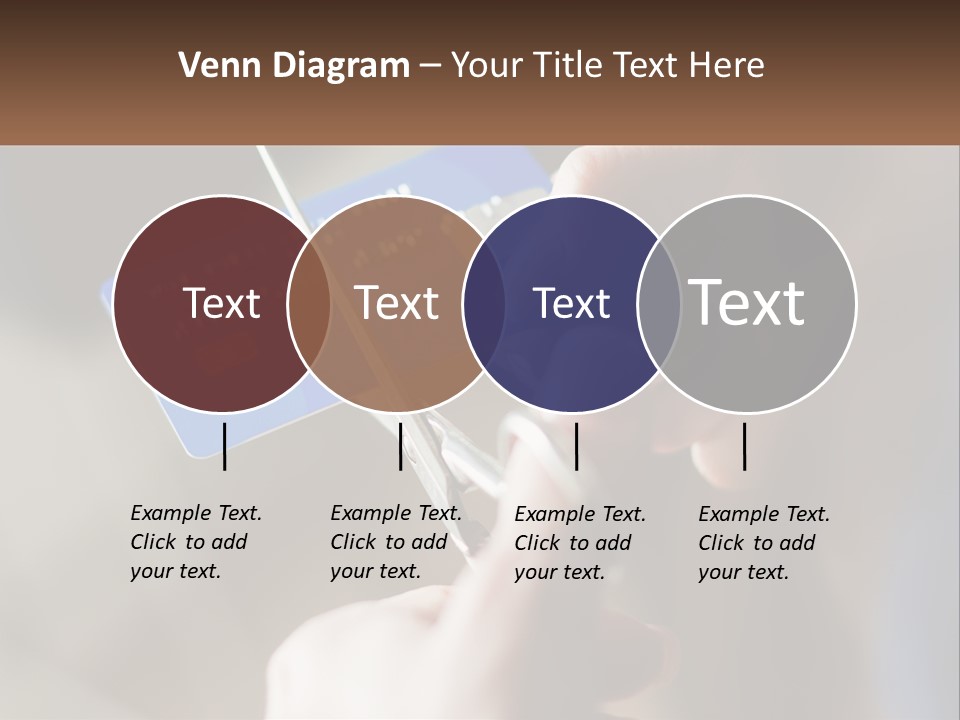 Venn Diagram – Your Title Text Here

Text

Text

Text

Text

Example Text. Click to add your text.

Example Text. Click to add your text.

Example Text. Click to add your text.

Example Text. Click to add your text.